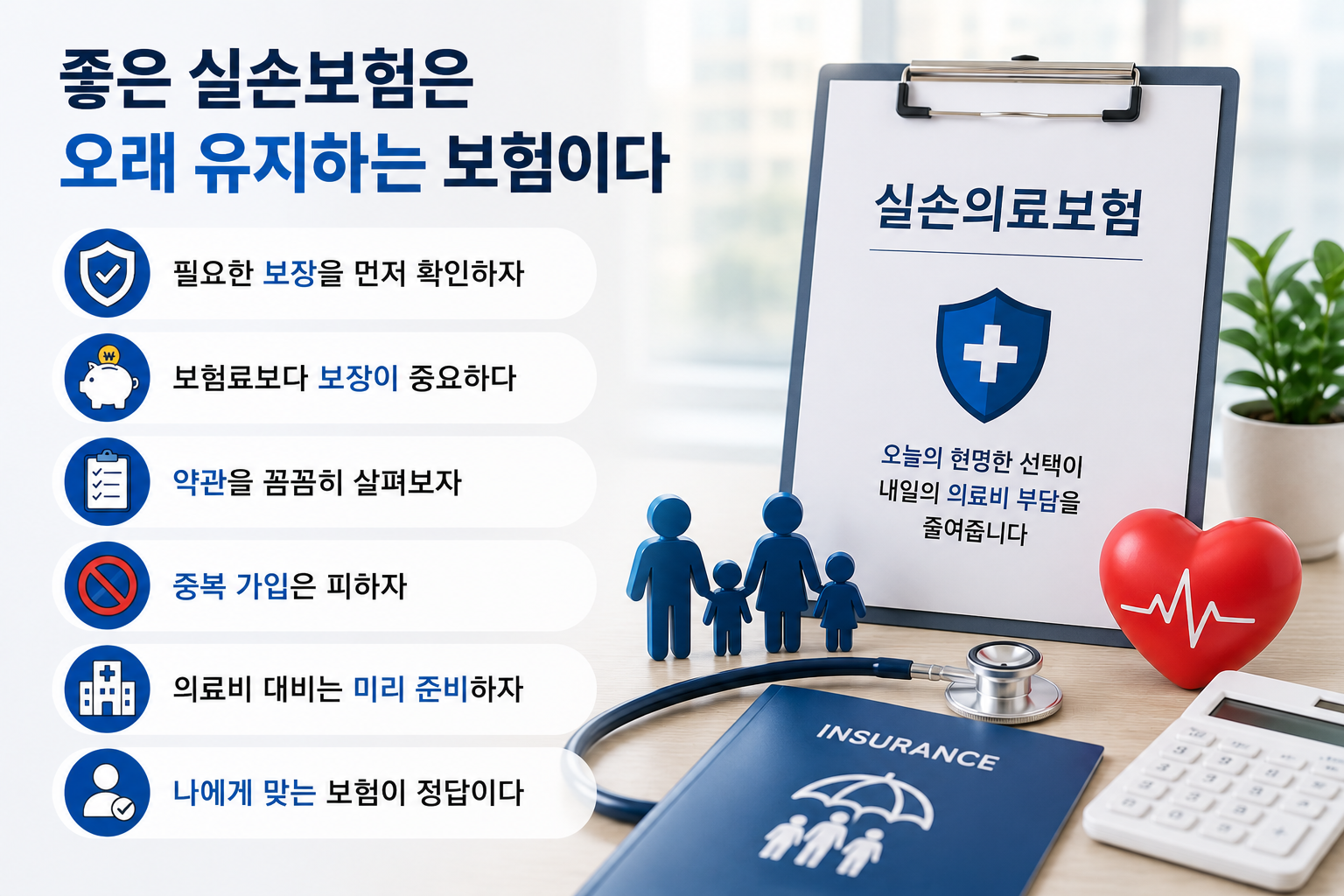 좋은 실손보험은
오래 유지하는 보험이다

필요한 보장을 먼저 확인하자

₩

보험료보다 보장이 중요하다

약관을 꼼꼼히 살펴보자

중복 가입은 피하자

의료비 대비는 미리 준비하자

나에게 맞는 보험이 정답이다

실손의료보험

오늘의 현명한 선택이 내일의 의료비 부담을 줄여줍니다

INSURANCE